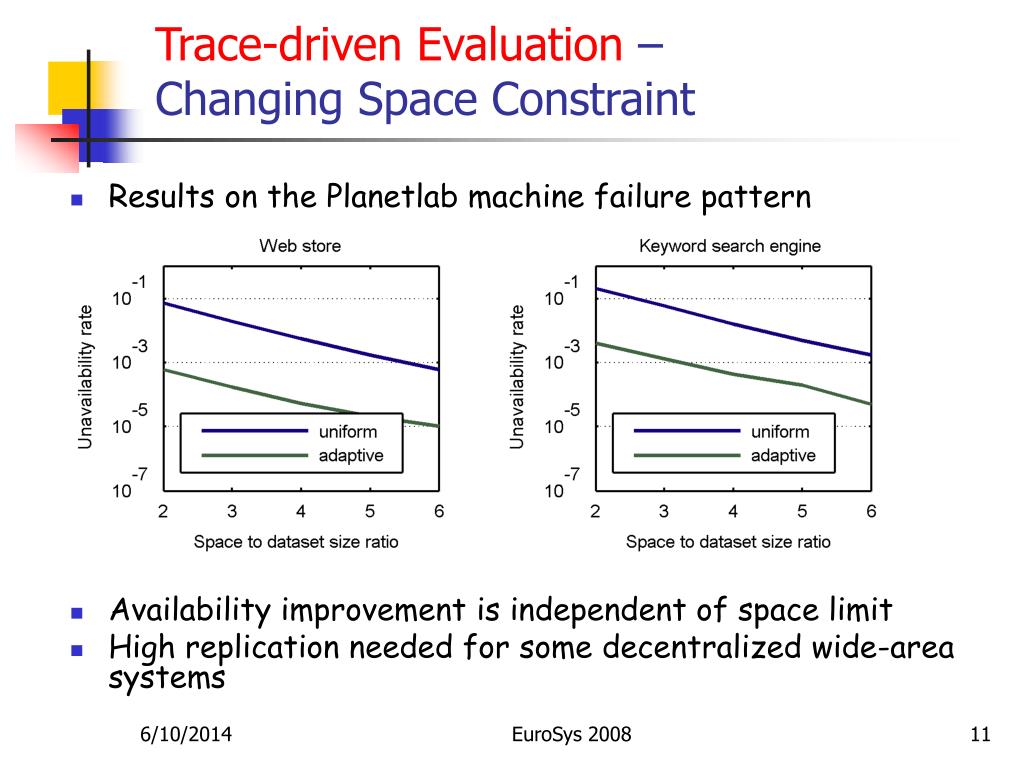 Trace-driven Evaluation –
Changing Space Constraint

Results on the Planetlab machine failure pattern

Web store

Unavailability rate

$10^{-1}$
$10^{-3}$
$10^{-5}$
$10^{-7}$

uniform
adaptive

2 3 4 5 6

Space to dataset size ratio

Keyword search engine

Unavailability rate

$10^{-1}$
$10^{-3}$
$10^{-5}$
$10^{-7}$

uniform
adaptive

2 3 4 5 6

Space to dataset size ratio

Availability improvement is independent of space limit
High replication needed for some decentralized wide-area systems

6/10/2014 EuroSys 2008 11